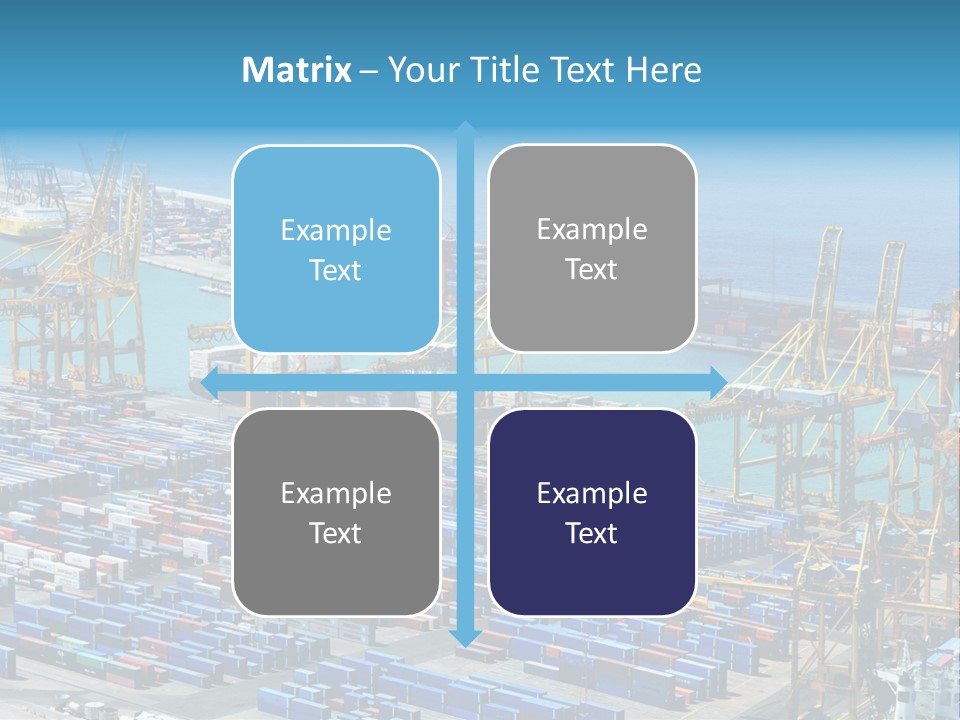 Matrix – Your Title Text Here

Example Text

Example Text

Example Text

Example Text